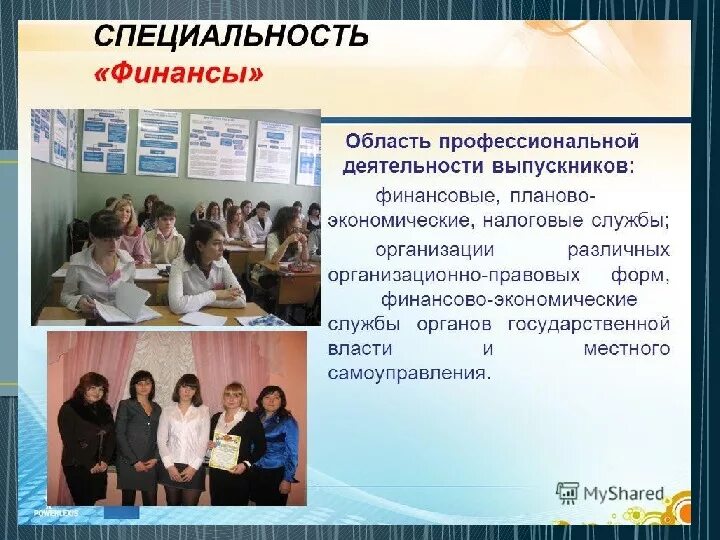 СПЕЦИАЛЬНОСТЬ
«Финансы»

Область профессиональной деятельности выпускников:

финансовые, планово-экономические, налоговые службы;

организации различных организационно-правовых форм,

финансово-экономические службы органов государственной власти и местного самоуправления.

MyShared

POWERLEXIS